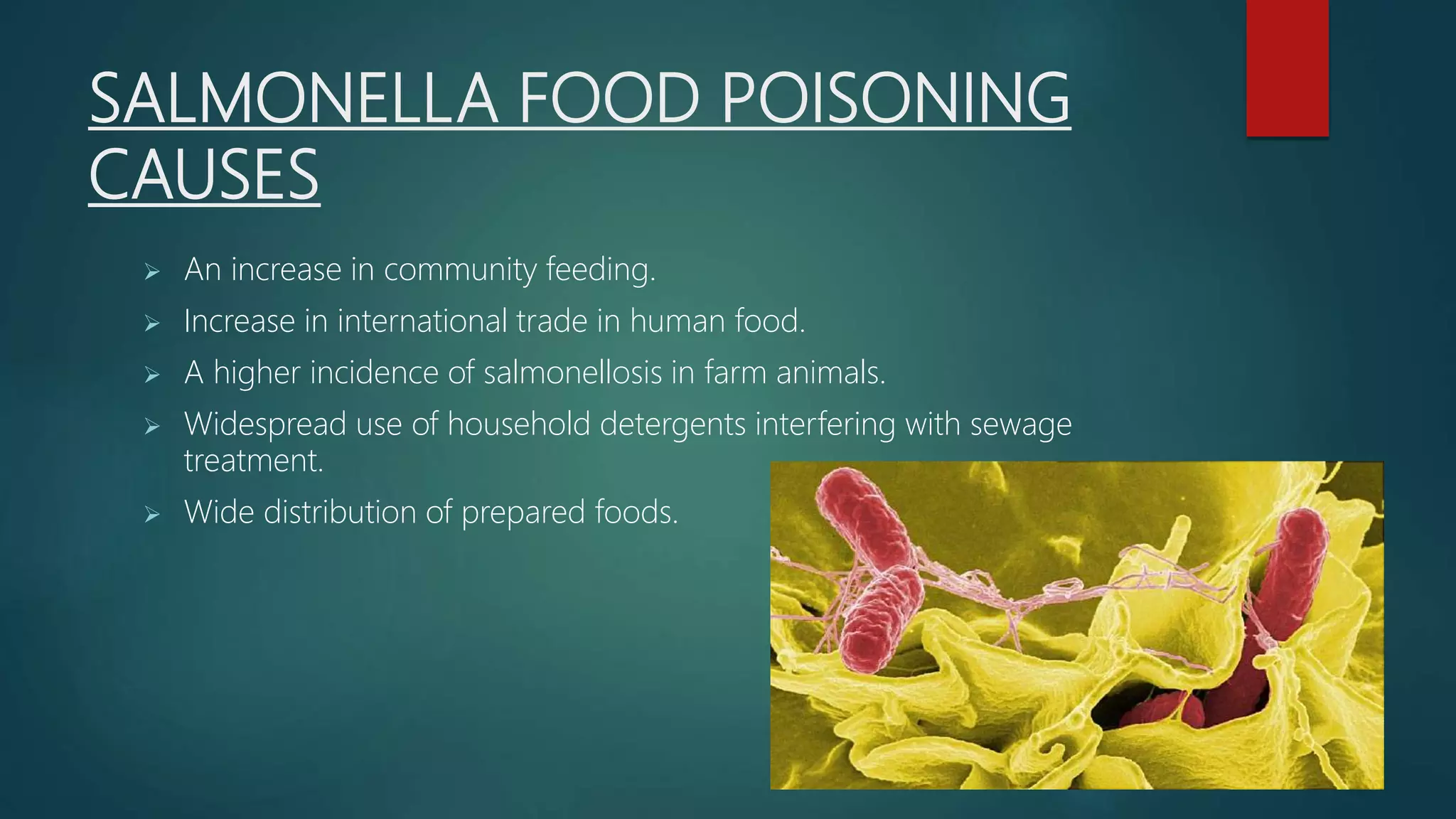 SALMONELLA FOOD POISONING CAUSES

➢ An increase in community feeding.
➢ Increase in international trade in human food.
➢ A higher incidence of salmonellosis in farm animals.
➢ Widespread use of household detergents interfering with sewage treatment.
➢ Wide distribution of prepared foods.